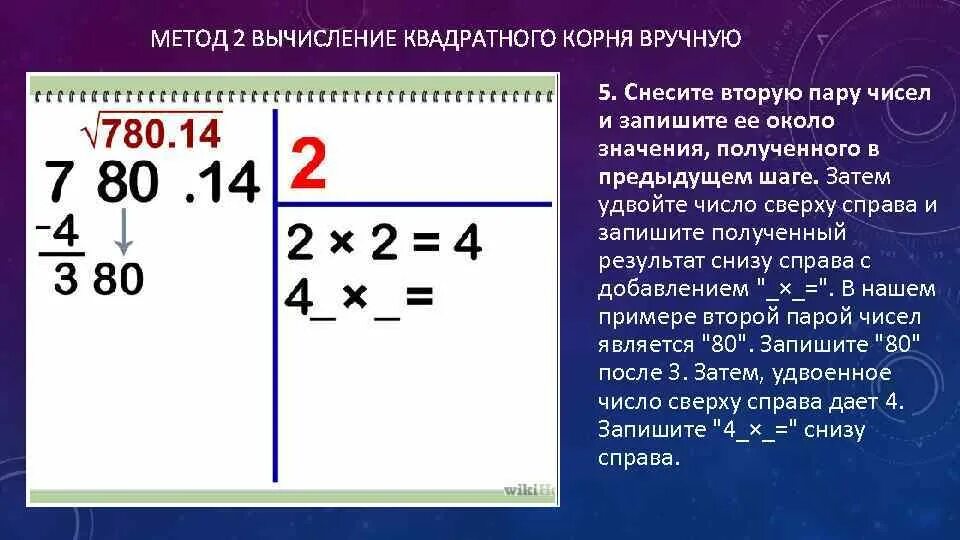 МЕТОД 2 ВЫЧИСЛЕНИЕ КВАДРАТНОГО КОРНЯ ВРУЧНУЮ

$\sqrt{780.14}$

7 80 .14

$-4$

3 80

2

$2 \times 2 = 4$

$4\_ \times \_ =$

wikiH

5. Снесите вторую пару чисел и запишите ее около значения, полученного в предыдущем шаге. Затем удвойте число сверху справа и запишите полученный результат снизу справа с добавлением "_×_=". В нашем примере второй парой чисел является "80". Запишите "80" после 3. Затем, удвоенное число сверху справа дает 4. Запишите "4_×_=" снизу справа.